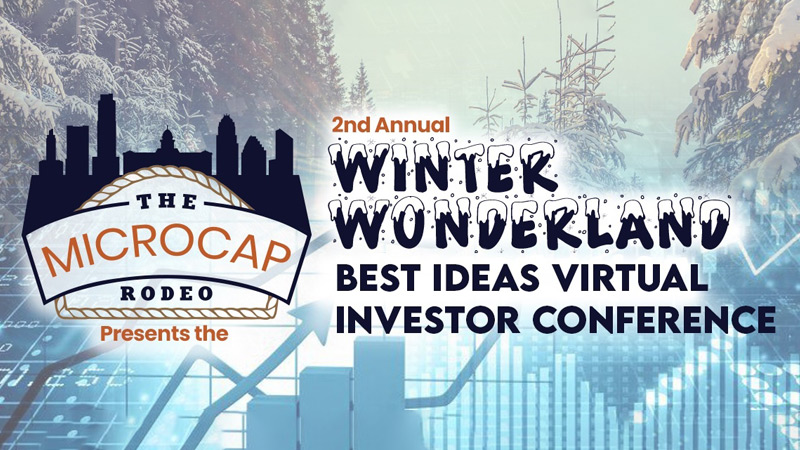 THE
MICROCAP
RODEO
Presents the

2nd Annual
WINTER
WONDERLAND
BEST IDEAS VIRTUAL
INVESTOR CONFERENCE